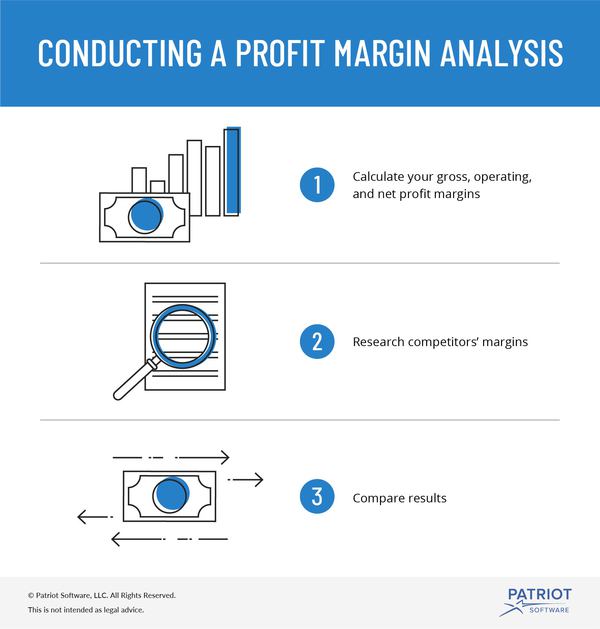 CONDUCTING A PROFIT MARGIN ANALYSIS

1 Calculate your gross, operating, and net profit margins

2 Research competitors' margins

3 Compare results

© Patriot Software, LLC. All Rights Reserved.
This is not intended as legal advice.

PATRIOT SOFTWARE